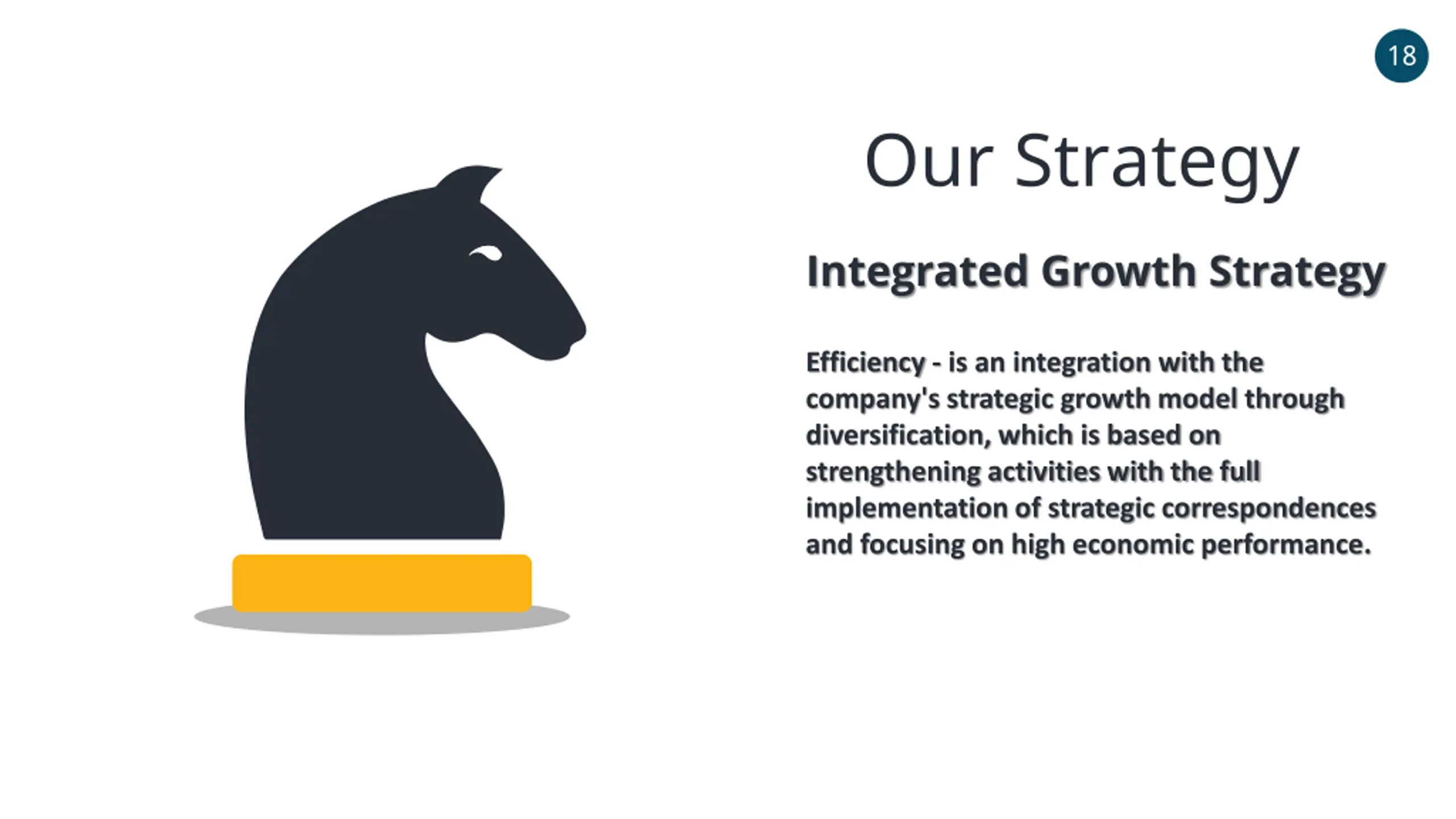 18

Our Strategy

Integrated Growth Strategy

Efficiency - is an integration with the company's strategic growth model through diversification, which is based on strengthening activities with the full implementation of strategic correspondences and focusing on high economic performance.